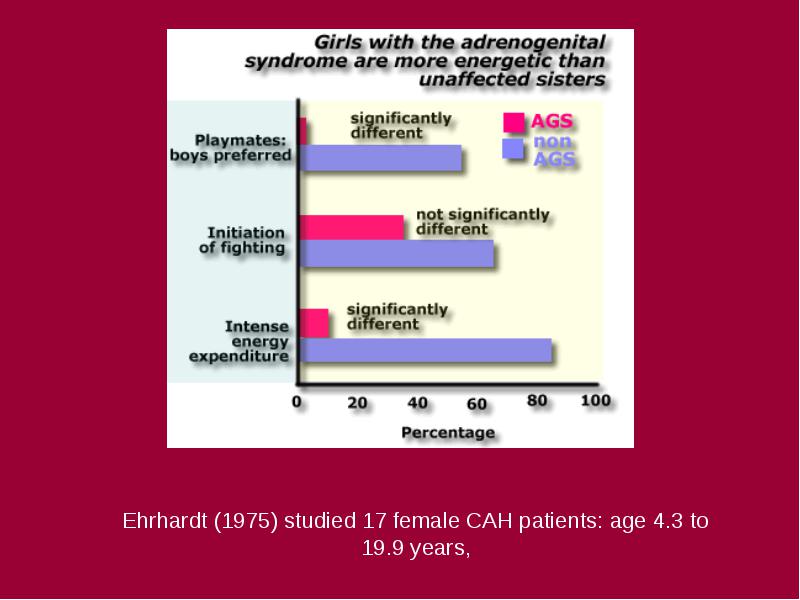 Girls with the adrenogenital syndrome are more energetic than unaffected sisters

AGS
non AGS

Playmates: boys preferred
significantly different

Initiation of fighting
not significantly different

Intense energy expenditure
significantly different

0 20 40 60 80 100
Percentage

Ehrhardt (1975) studied 17 female CAH patients: age 4.3 to 19.9 years,